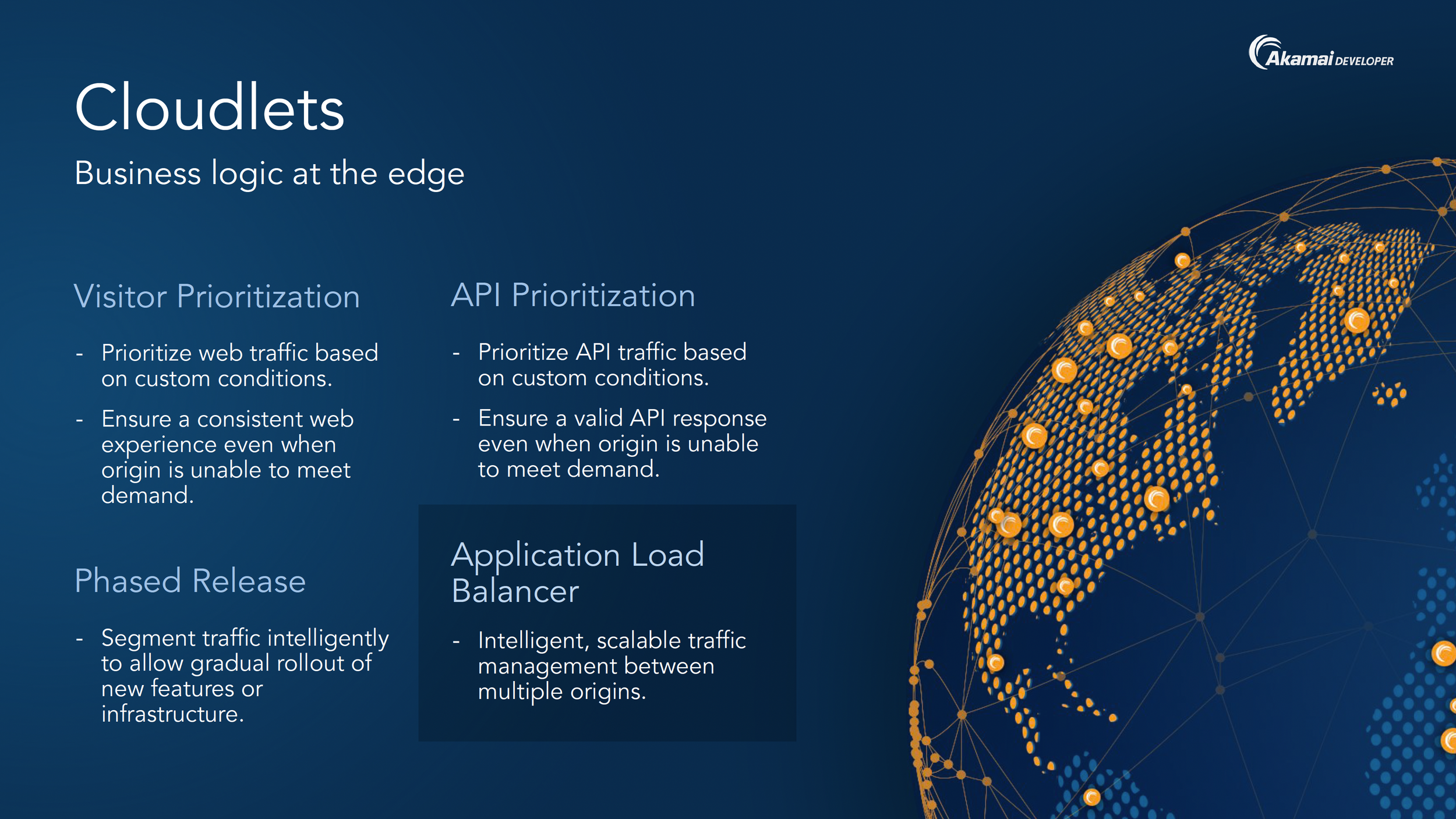 Akamai DEVELOPER

Cloudlets

Business logic at the edge

Visitor Prioritization

- Prioritize web traffic based on custom conditions.
- Ensure a consistent web experience even when origin is unable to meet demand.

Phased Release

- Segment traffic intelligently to allow gradual rollout of new features or infrastructure.

API Prioritization

- Prioritize API traffic based on custom conditions.
- Ensure a valid API response even when origin is unable to meet demand.

Application Load Balancer

- Intelligent, scalable traffic management between multiple origins.